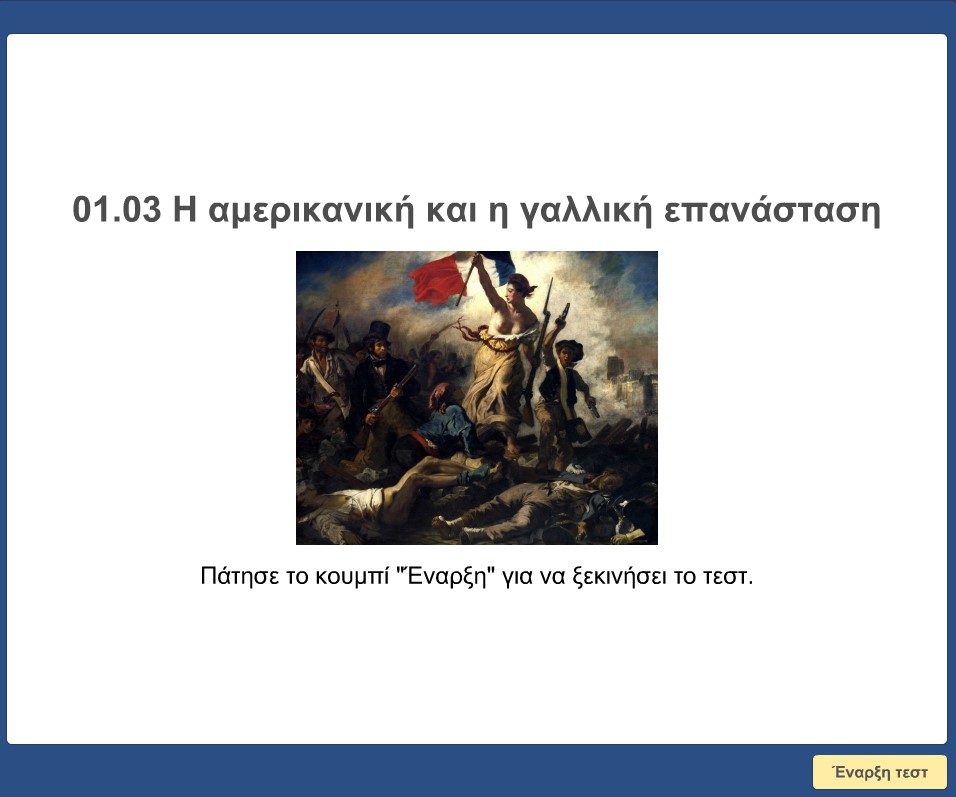 01.03 Η αμερικανική και η γαλλική επανάσταση

Πάτησε το κουμπί "Έναρξη" για να ξεκινήσει το τεστ.

Έναρξη τεστ